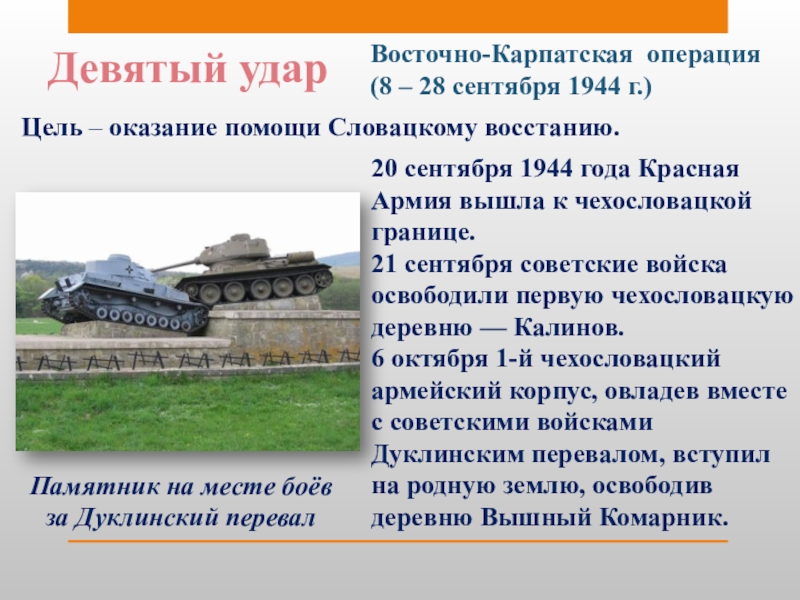 Девятый удар

Восточно-Карпатская операция (8 – 28 сентября 1944 г.)

Цель – оказание помощи Словацкому восстанию.

20 сентября 1944 года Красная Армия вышла к чехословацкой границе.
21 сентября советские войска освободили первую чехословацкую деревню — Калинов.
6 октября 1-й чехословацкий армейский корпус, овладев вместе с советскими войсками Дуклинским перевалом, вступил на родную землю, освободив деревню Вышный Комарник.

Памятник на месте боёв за Дуклинский перевал